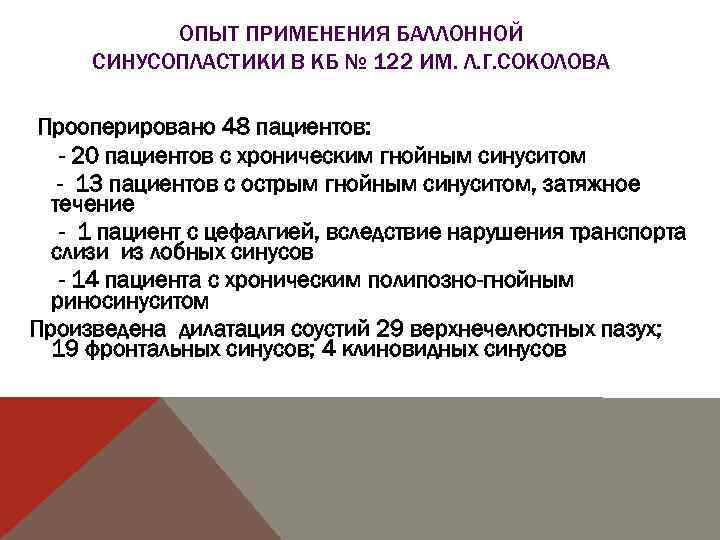 ОПЫТ ПРИМЕНЕНИЯ БАЛЛОННОЙ СИНУСОПЛАСТИКИ В КБ № 122 ИМ. Л.Г.СОКОЛОВА

Прооперировано 48 пациентов:

- 20 пациентов с хроническим гнойным синуситом

- 13 пациентов с острым гнойным синуситом, затяжное течение

- 1 пациент с цефалгией, вследствие нарушения транспорта слизи из лобных синусов

- 14 пациента с хроническим полипозно-гнойным риносинуситом

Произведена дилатация соустий 29 верхнечелюстных пазух; 19 фронтальных синусов; 4 клиновидных синусов